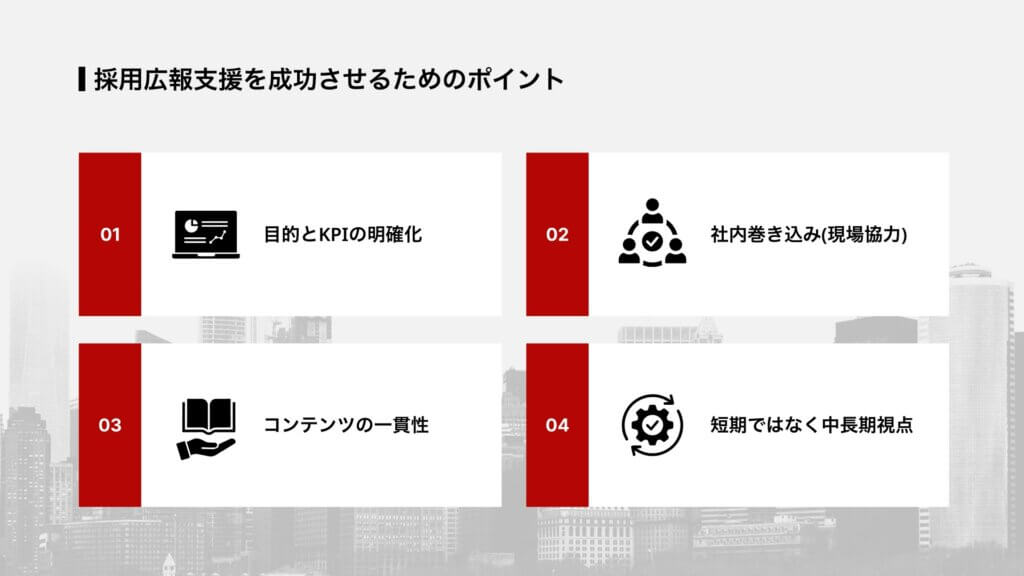 採用広報支援を成功させるためのポイント

01
目的とKPIの明確化

02
社内巻き込み(現場協力)

03
コンテンツの一貫性

04
短期ではなく中長期視点